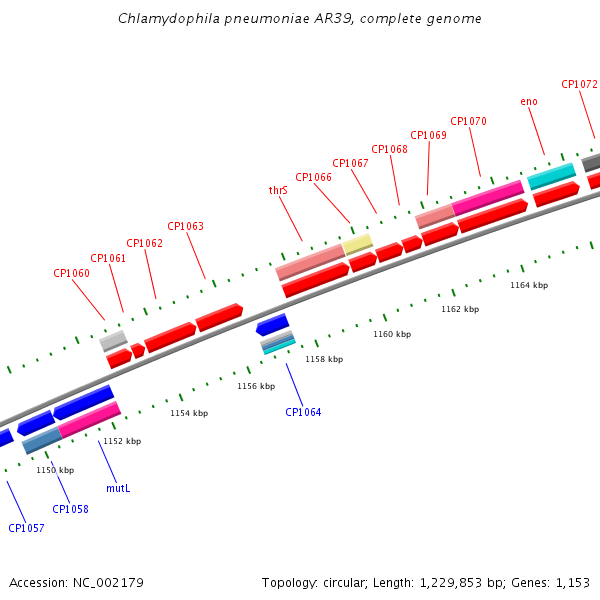 Chlamydophila pneumoniae AR39, complete genome

CP1072
eno
CP1070
CP1069
CP1068
CP1067
CP1066
thrS
CP1063
CP1062
CP1061
CP1060

1164 kbp
1162 kbp
1160 kbp
1158 kbp
1156 kbp
1154 kbp
1152 kbp
1150 kbp

CP1064
mutL
CP1058
CP1057

Accession: NC_002179

Topology: circular; Length: 1,229,853 bp; Genes: 1,153